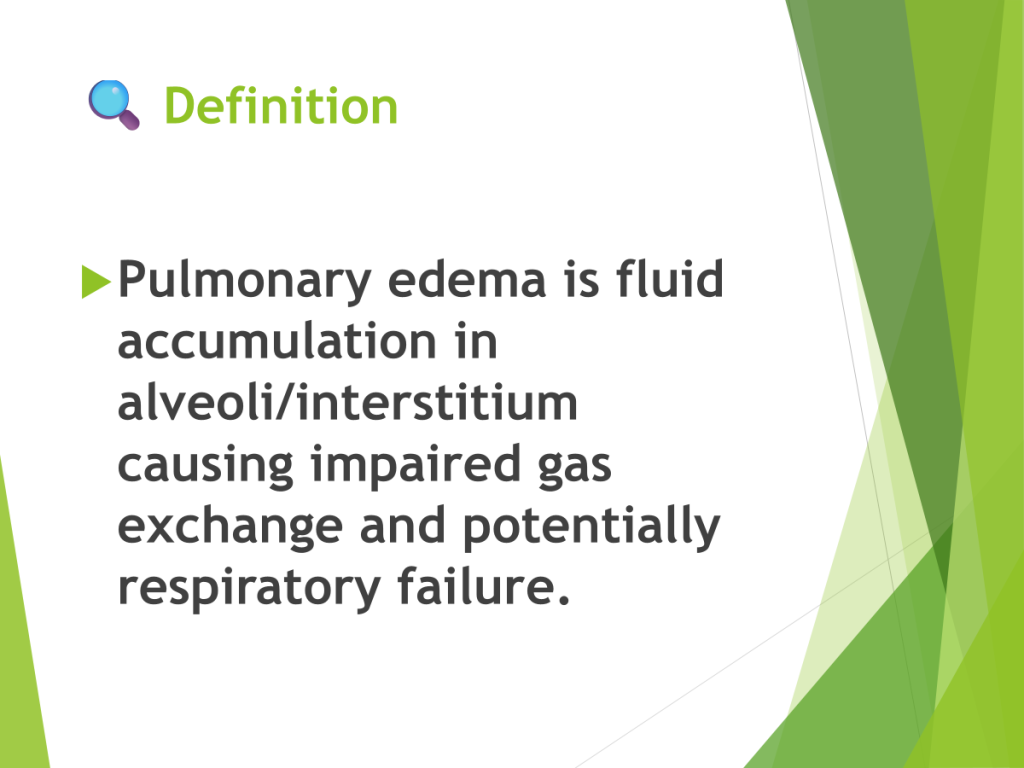 Definition

Pulmonary edema is fluid accumulation in alveoli/interstitium causing impaired gas exchange and potentially respiratory failure.